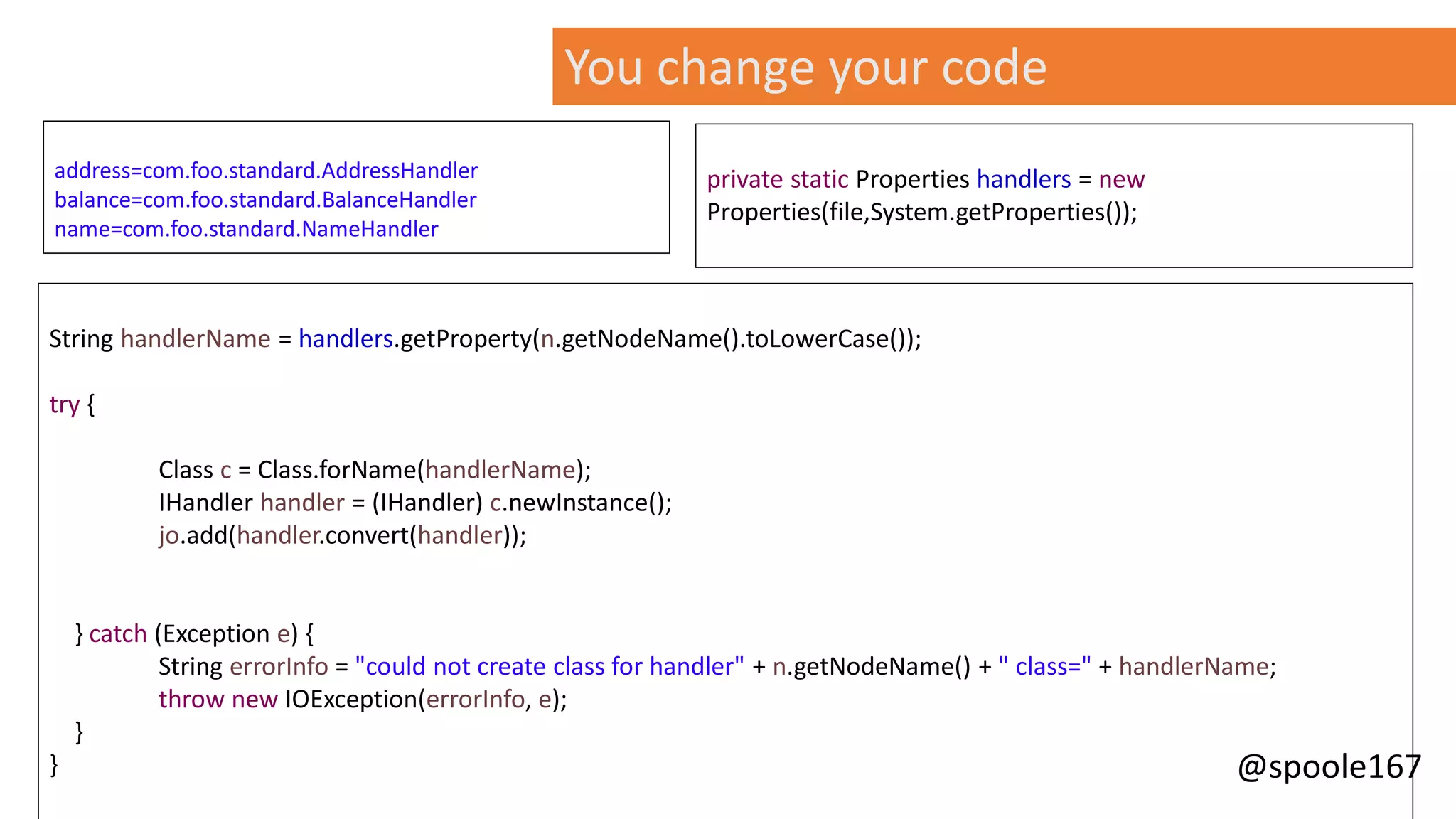 You change your code

address=com.foo.standard.AddressHandler
balance=com.foo.standard.BalanceHandler
name=com.foo.standard.NameHandler

private static Properties handlers = new Properties(file,System.getProperties());

String handlerName = handlers.getProperty(n.getNodeName().toLowerCase());

try {

Class c = Class.forName(handlerName);
IHandler handler = (IHandler) c.newInstance();
jo.add(handler.convert(handler));

} catch (Exception e) {
String errorInfo = "could not create class for handler" + n.getNodeName() + " class=" + handlerName;
throw new IOException(errorInfo, e);
}
}

@spoole167